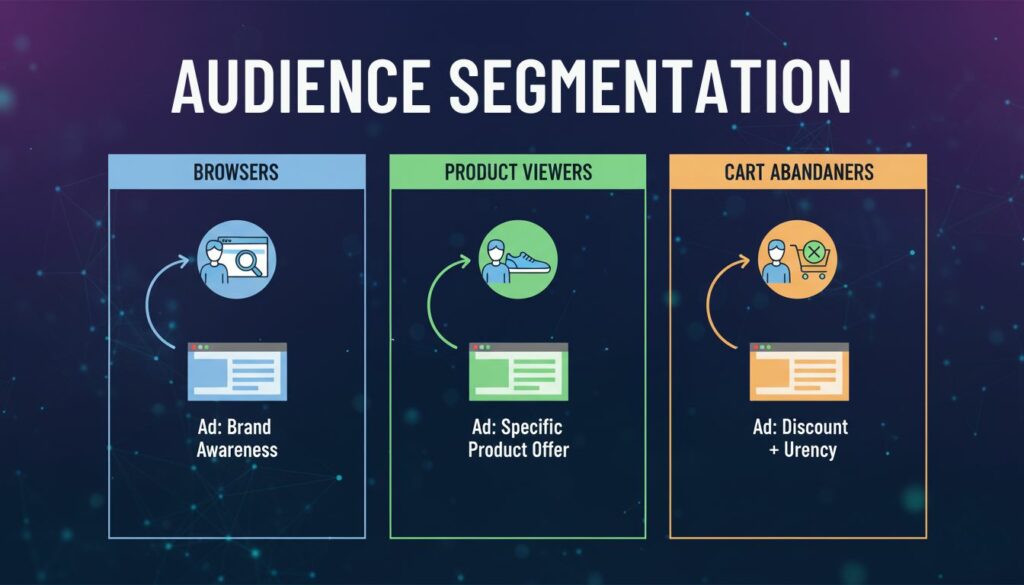 AUDIENCE SEGMENTATION

BROWSERS

Ad: Brand Awareness

PRODUCT VIEWERS

Ad: Specific Product Offer

CART ABANDANERS

Ad: Discount + Urency